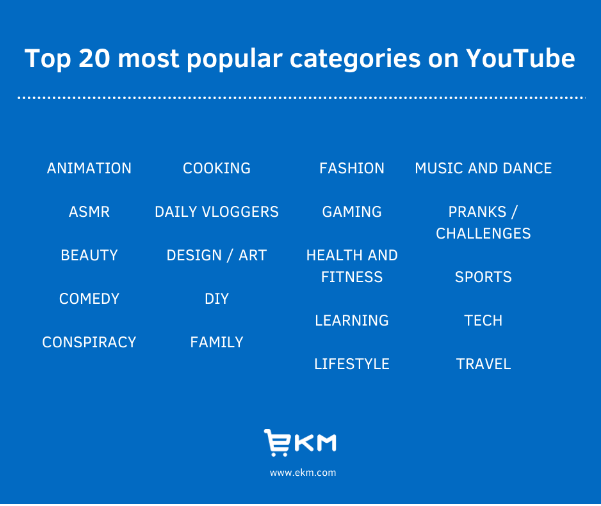 Top 20 most popular categories on YouTube

ANIMATION

ASMR

BEAUTY

COMEDY

CONSPIRACY

COOKING

DAILY VLOGGERS

DESIGN / ART

DIY

FAMILY

FASHION

GAMING

HEALTH AND FITNESS

LEARNING

LIFESTYLE

MUSIC AND DANCE

PRANKS / CHALLENGES

SPORTS

TECH

TRAVEL

EKM

www.ekm.com